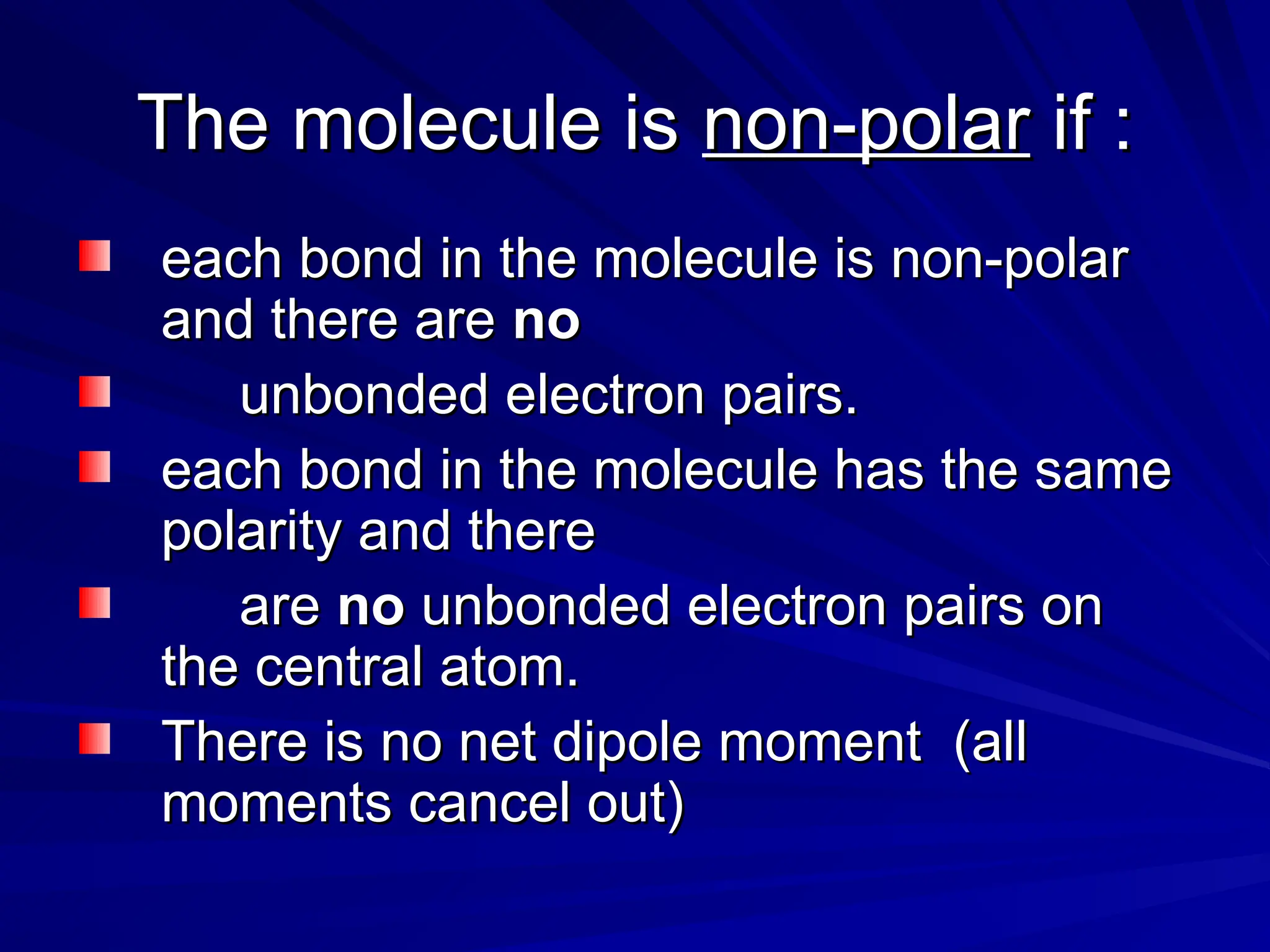 The molecule is non-polar if :

each bond in the molecule is non-polar and there are no

unbonded electron pairs.

each bond in the molecule has the same polarity and there

are no unbonded electron pairs on the central atom.

There is no net dipole moment (all moments cancel out)